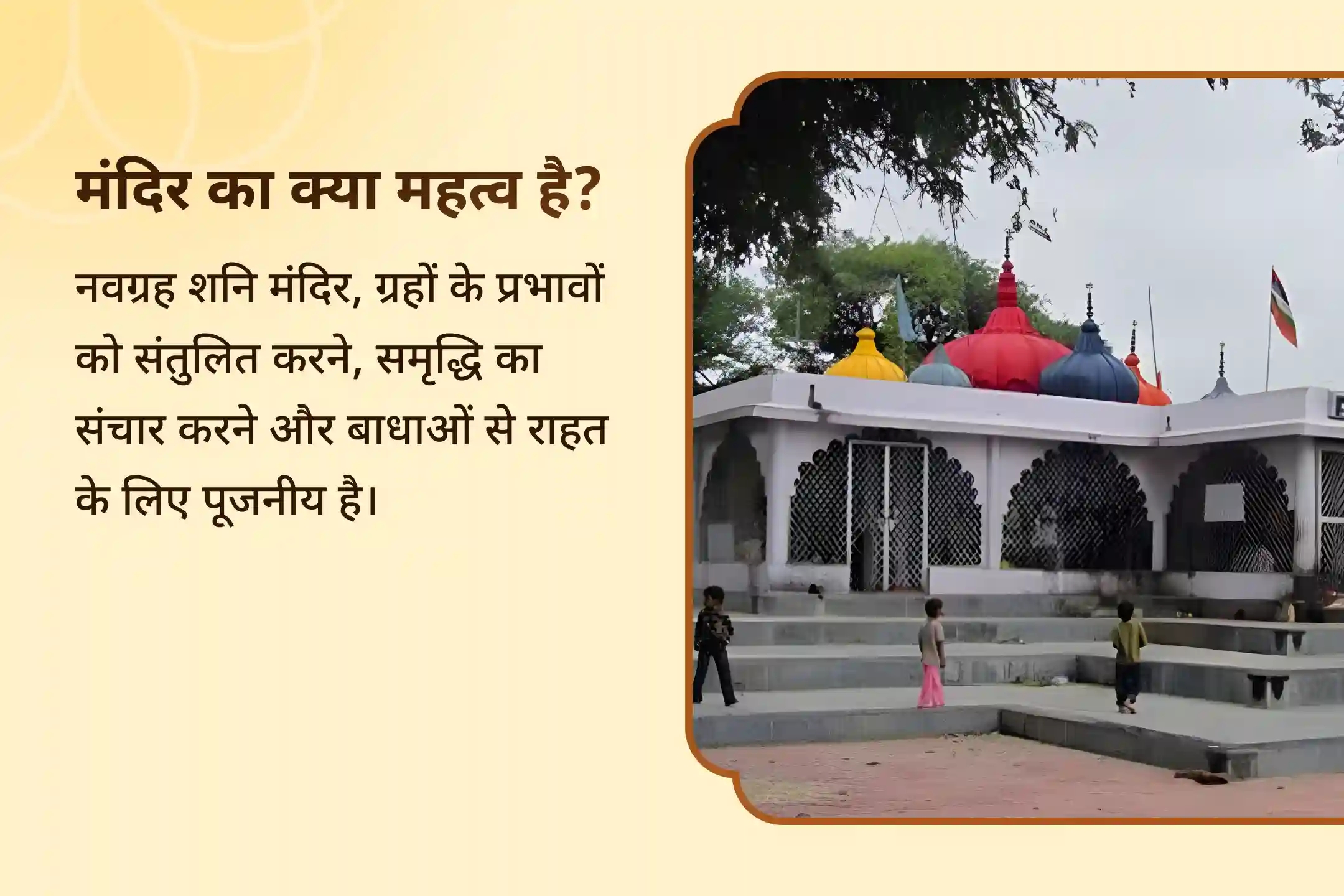 मंदिर का क्या महत्व है?

नवग्रह शनि मंदिर, ग्रहों के प्रभावों को संतुलित करने, समृद्धि का संचार करने और बाधाओं से राहत के लिए पूजनीय है।